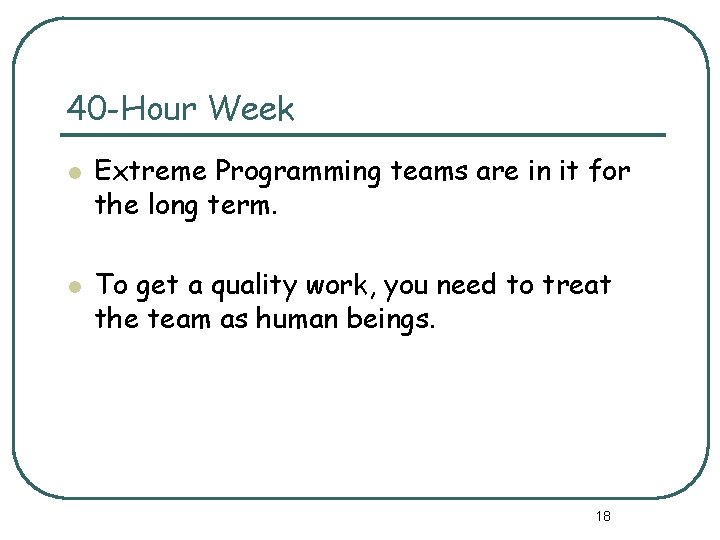 40-Hour Week

- Extreme Programming teams are in it for the long term.

- To get a quality work, you need to treat the team as human beings.

18